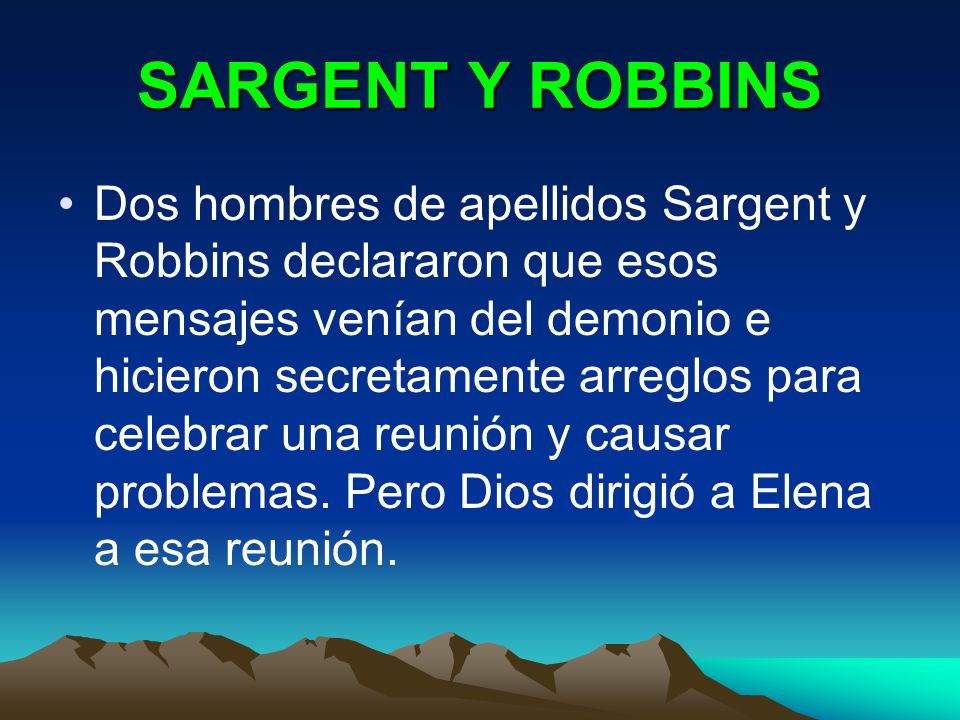 SARGENT Y ROBBINS

• Dos hombres de apellidos Sargent y Robbins declararon que esos mensajes venían del demonio e hicieron secretamente arreglos para celebrar una reunión y causar problemas. Pero Dios dirigió a Elena a esa reunión.